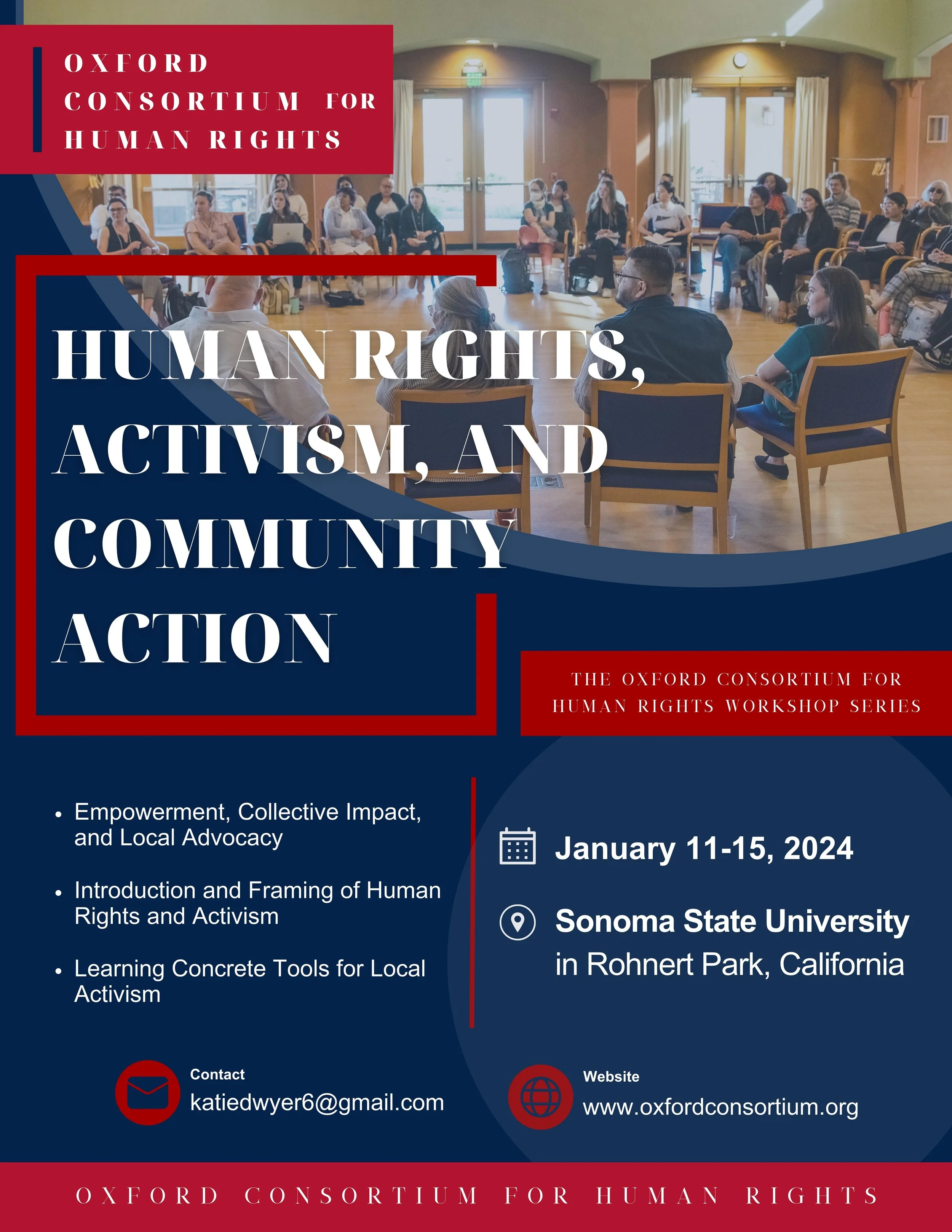 OXFORD CONSORTIUM FOR HUMAN RIGHTS

HUMAN RIGHTS, ACTIVISM, AND COMMUNITY ACTION

THE OXFORD CONSORTIUM FOR HUMAN RIGHTS WORKSHOP SERIES

- Empowerment, Collective Impact, and Local Advocacy
- Introduction and Framing of Human Rights and Activism
- Learning Concrete Tools for Local Activism

January 11-15, 2024

Sonoma State University
in Rohnert Park, California

Contact
katiedwyer6@gmail.com

Website
www.oxfordconsortium.org

OXFORD CONSORTIUM FOR HUMAN RIGHTS